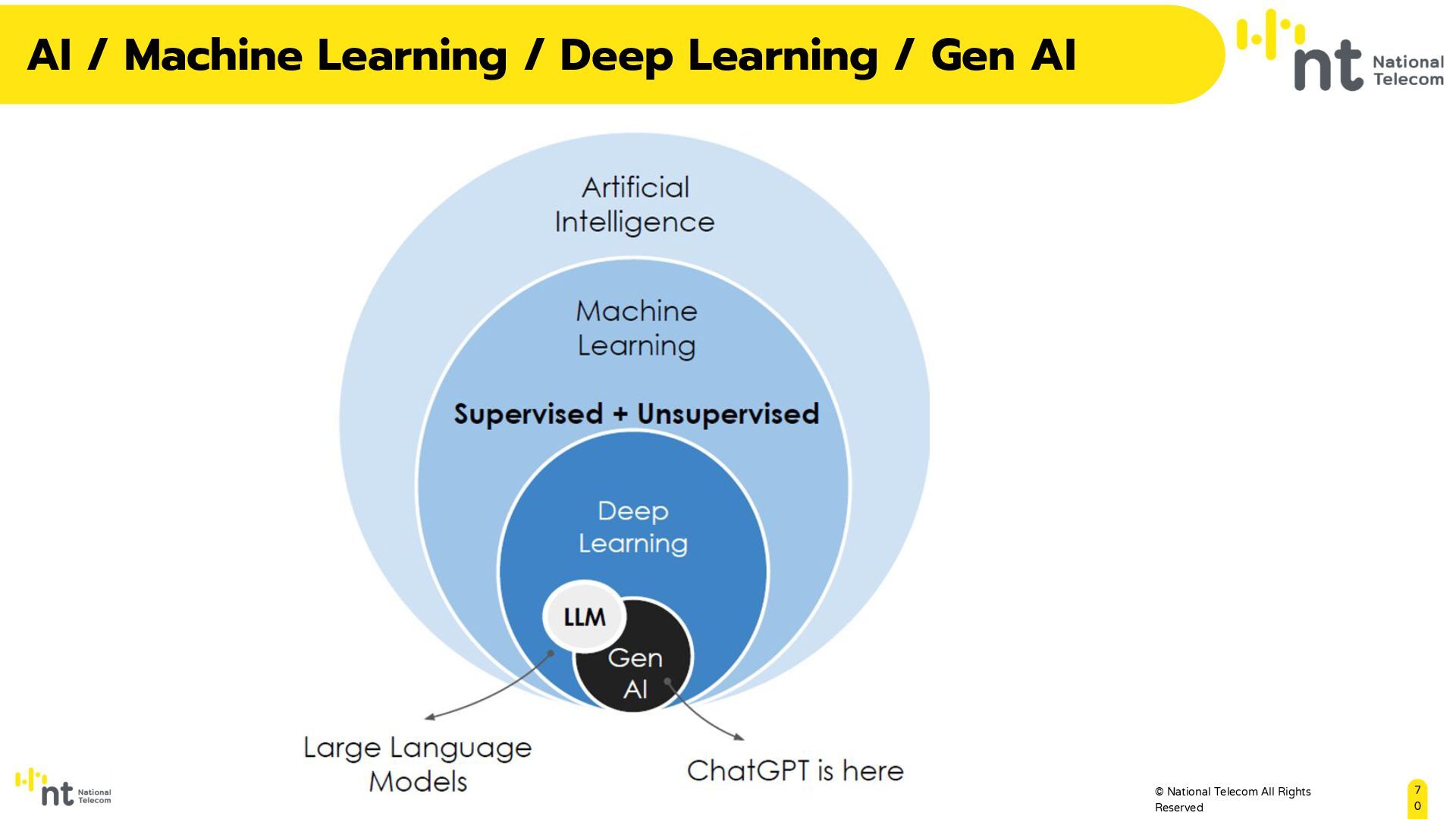 AI / Machine Learning / Deep Learning / Gen AI

nt National Telecom

Artificial Intelligence

Machine Learning

Supervised + Unsupervised

Deep Learning

LLM

Gen AI

Large Language Models

ChatGPT is here

nt National Telecom

© National Telecom All Rights Reserved

70